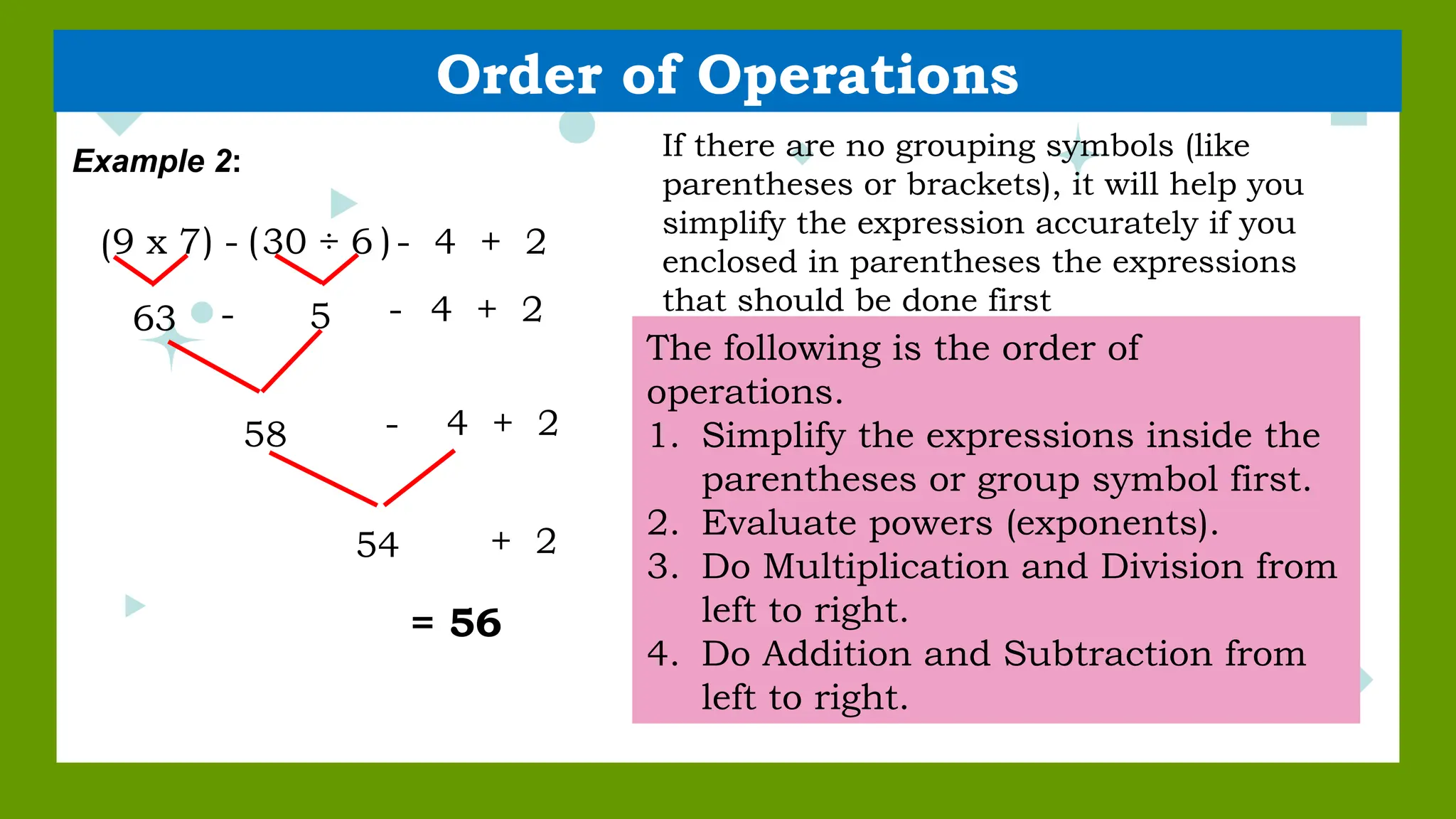 Order of Operations

Example 2:

$(9 \times 7) - (30 \div 6) - 4 + 2$

$63 - 5 - 4 + 2$

$58 - 4 + 2$

$54 + 2$

$= 56$

If there are no grouping symbols (like parentheses or brackets), it will help you simplify the expression accurately if you enclosed in parentheses the expressions that should be done first

The following is the order of operations.
1. Simplify the expressions inside the parentheses or group symbol first.
2. Evaluate powers (exponents).
3. Do Multiplication and Division from left to right.
4. Do Addition and Subtraction from left to right.